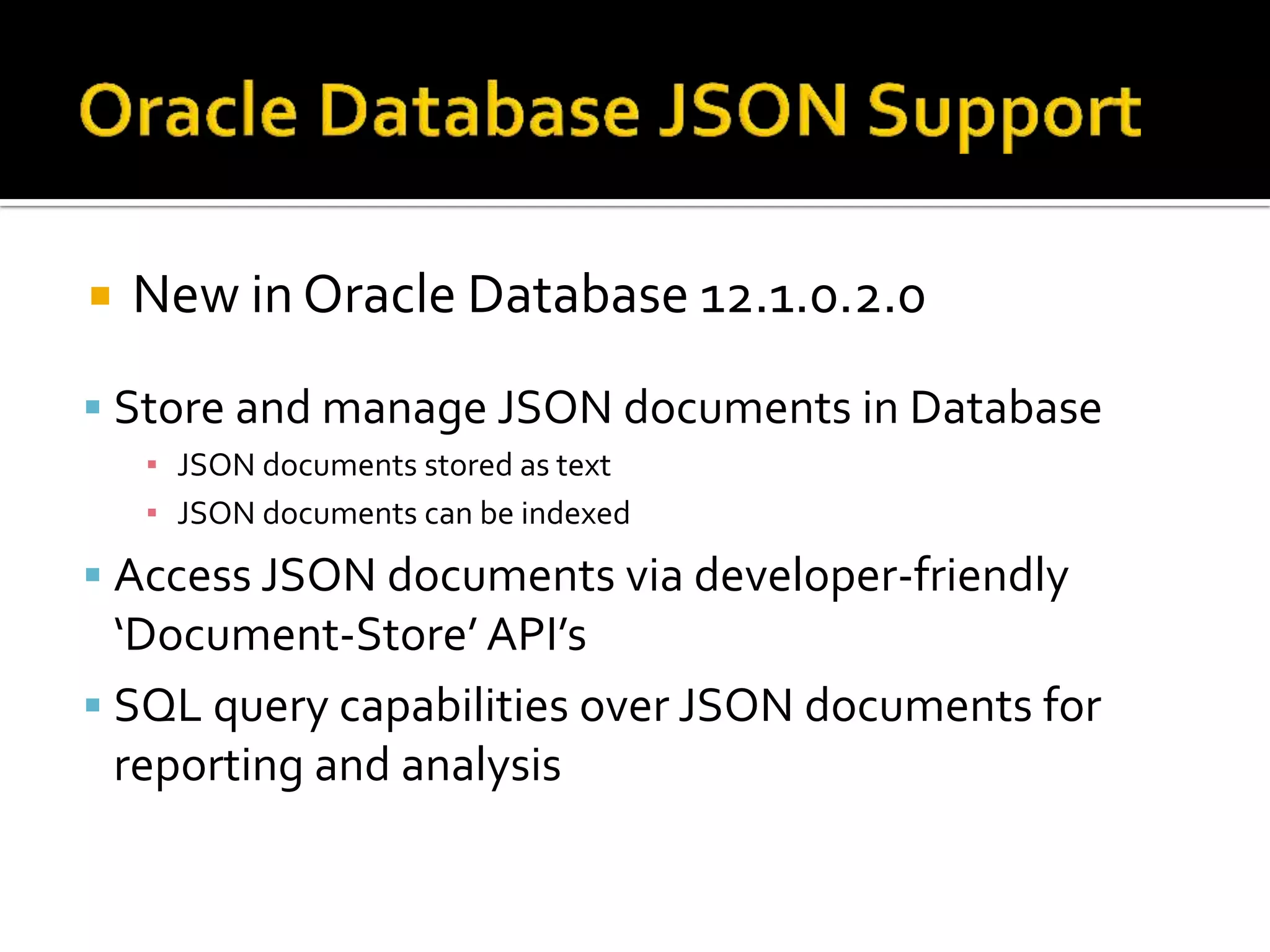 Oracle Database JSON Support

New in Oracle Database 12.1.0.2.0

Store and manage JSON documents in Database

JSON documents stored as text

JSON documents can be indexed

Access JSON documents via developer-friendly ‘Document-Store’ API’s

SQL query capabilities over JSON documents for reporting and analysis